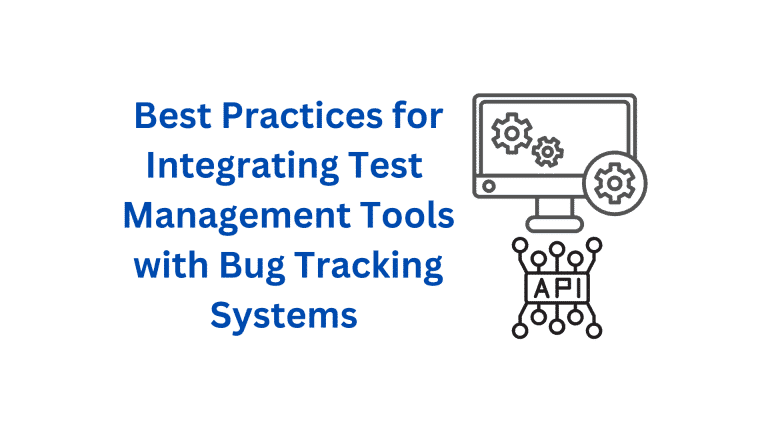 Best Practices for Integrating Test Management Tools with Bug Tracking Systems

API